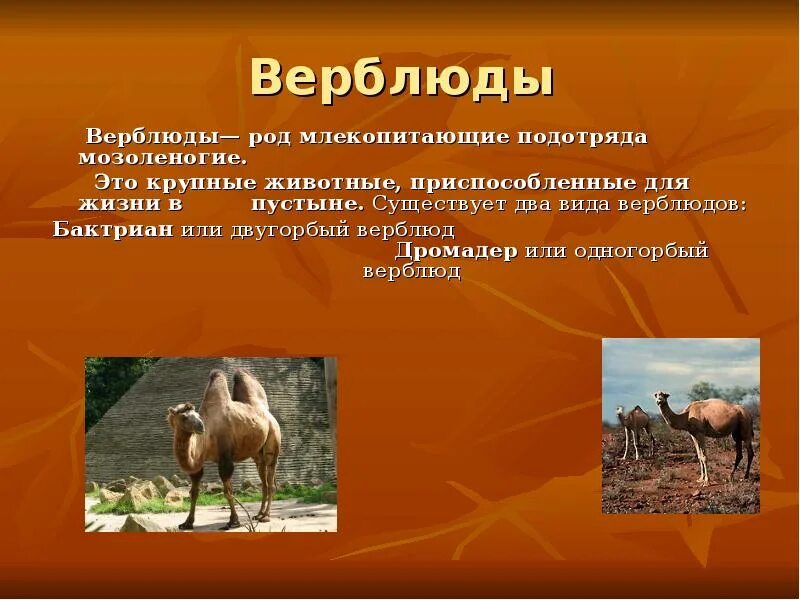 Верблюды

Верблюды— род млекопитающие подотряда мозоленогие.

Это крупные животные, приспособленные для жизни в пустыне. Существует два вида верблюдов:

Бактриан или двугорбый верблюд

Дромадер или одногорбый верблюд